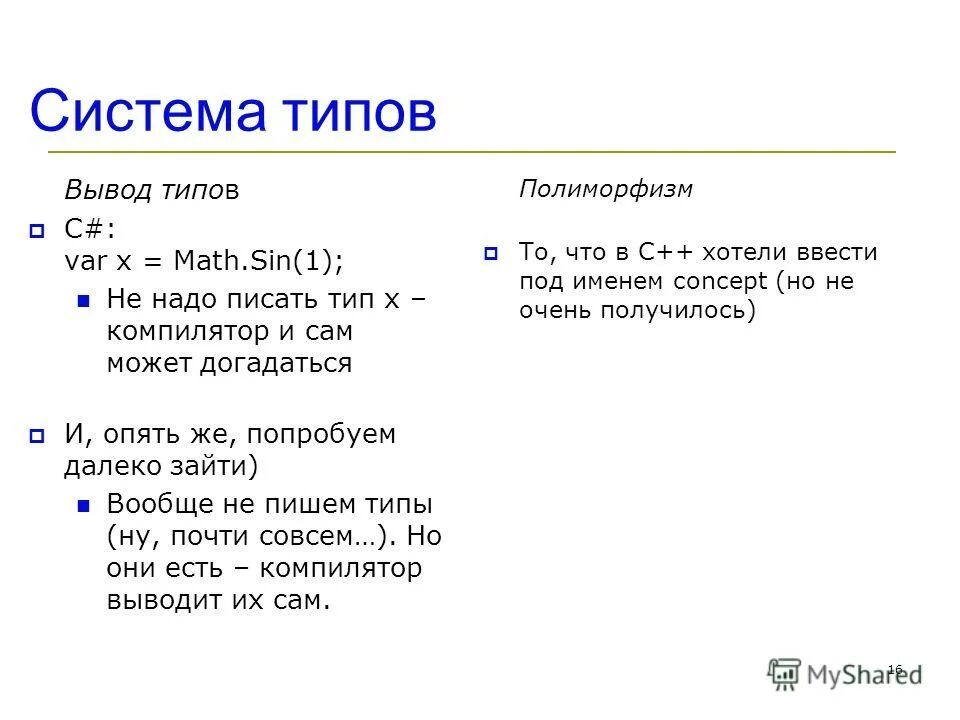 Система типов

Вывод типов

C#:
var x = Math.Sin(1);

Не надо писать тип x – компилятор и сам может догадаться

И, опять же, попробуем далеко зайти)

Вообще не пишем типы (ну, почти совсем…). Но они есть – компилятор выводит их сам.

Полиморфизм

То, что в C++ хотели ввести под именем concept (но не очень получилось)

16

MyShared